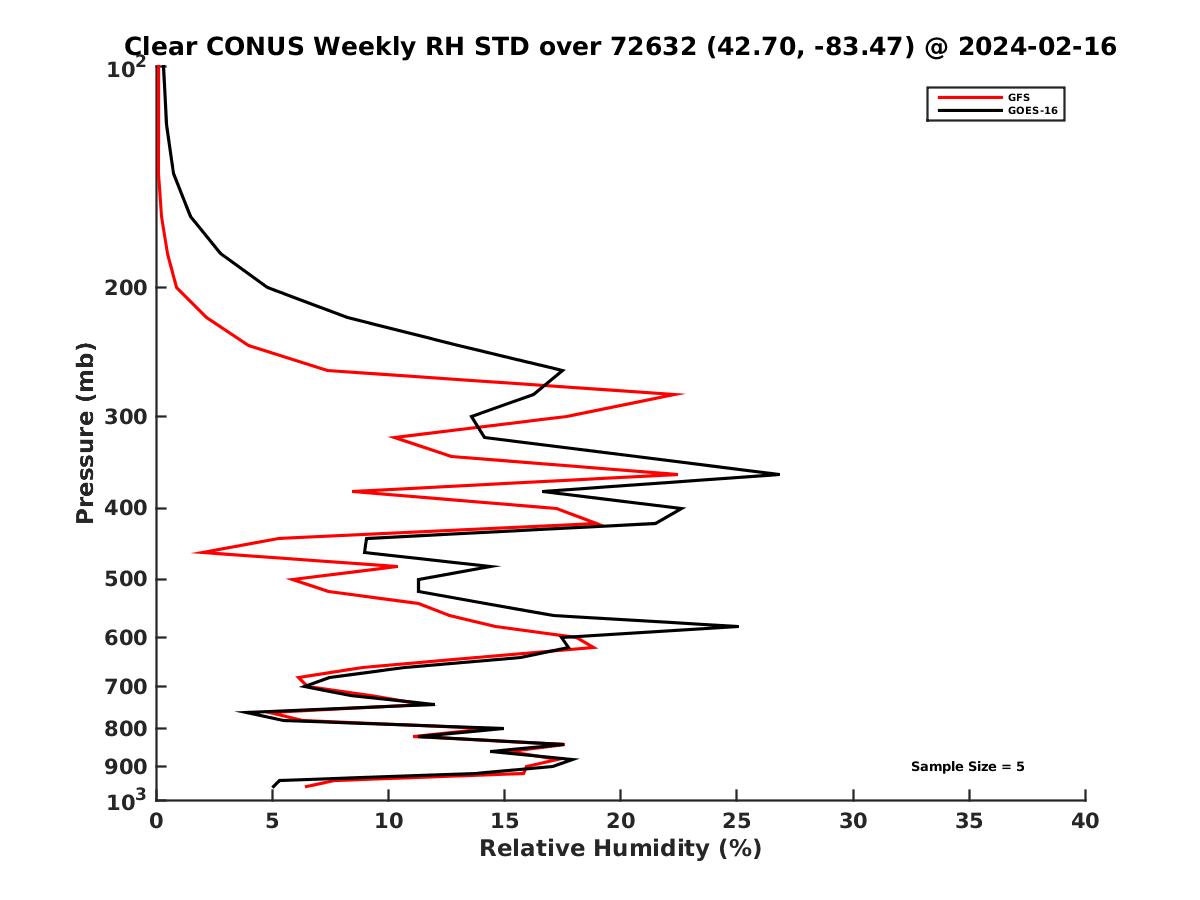 Clear CONUS Weekly RH STD over 72632 (42.70, -83.47) @ 2024-02-16

GFS
GOES-16

Pressure (mb)

$10^2$
200
300
400
500
600
700
800
900
$10^3$

Sample Size = 5

0 5 10 15 20 25 30 35 40
Relative Humidity (%)